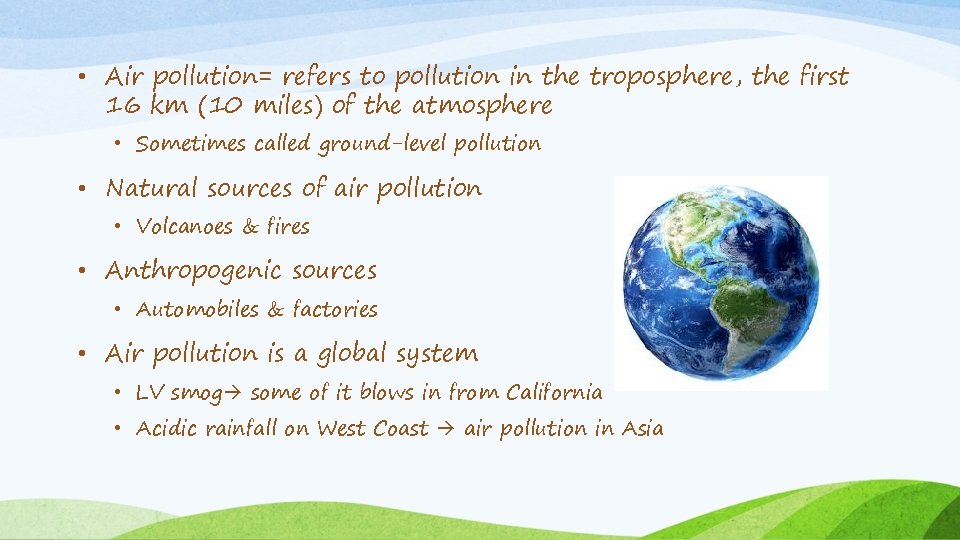 • Air pollution= refers to pollution in the troposphere, the first 16 km (10 miles) of the atmosphere

• Sometimes called ground-level pollution

• Natural sources of air pollution

• Volcanoes & fires

• Anthropogenic sources

• Automobiles & factories

• Air pollution is a global system

• LV smog→ some of it blows in from California

• Acidic rainfall on West Coast → air pollution in Asia